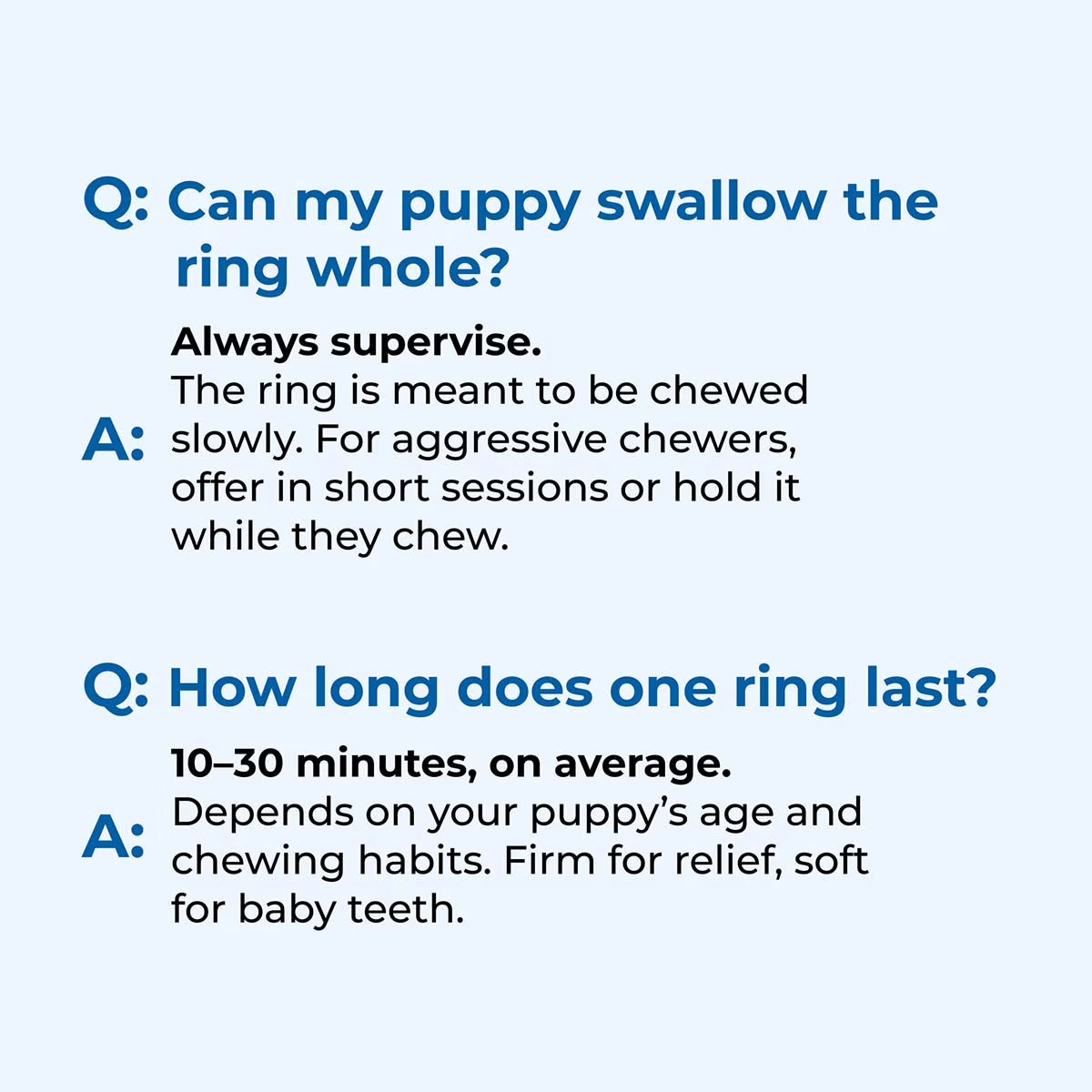 Q: Can my puppy swallow the ring whole?

A: Always supervise.
The ring is meant to be chewed slowly. For aggressive chewers, offer in short sessions or hold it while they chew.

Q: How long does one ring last?

A: 10–30 minutes, on average.
Depends on your puppy’s age and chewing habits. Firm for relief, soft for baby teeth.